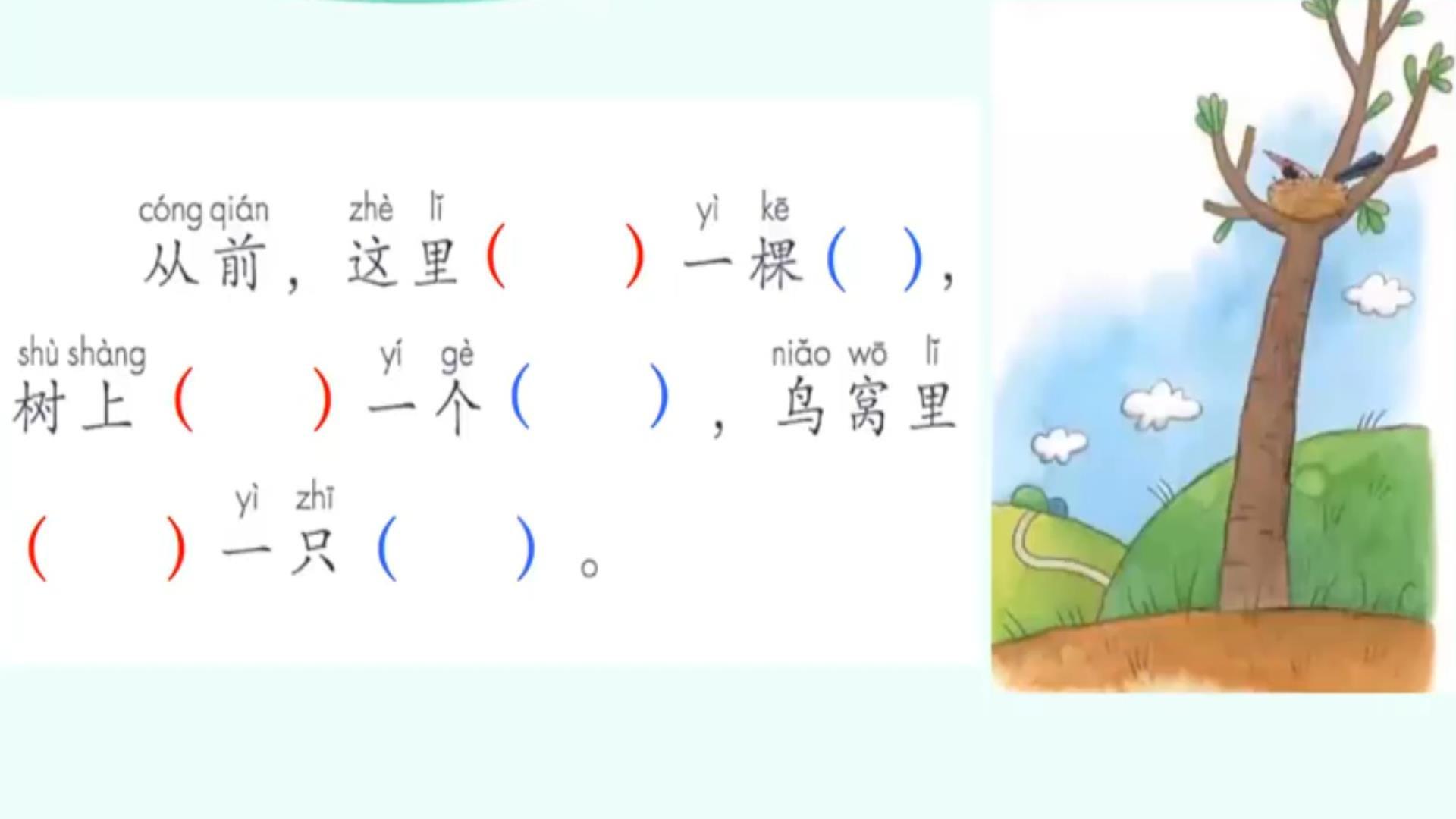 cóng qián zhè lǐ yì kē
从前，这里（ ）一棵（ ），

shù shàng yí gè niǎo wō lǐ
树上（ ）一个（ ），鸟窝里

yì zhī
（ ）一只（ ）。